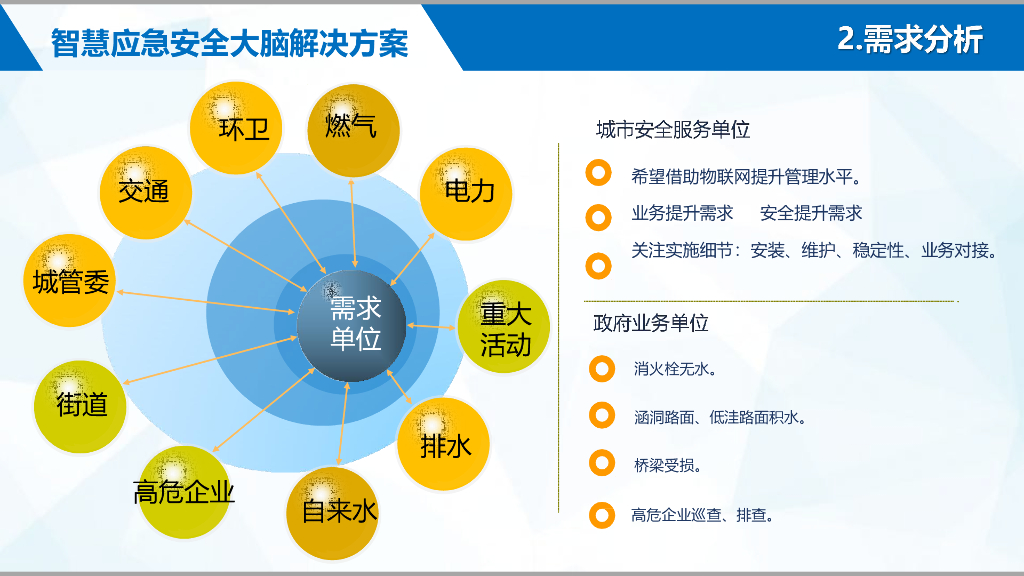 智慧应急安全大脑解决方案

2.需求分析

环卫
燃气
交通
电力
城管委
需求单位
重大活动
街道
排水
高危企业
自来水

城市安全服务单位

希望借助物联网提升管理水平。

业务提升需求　安全提升需求

关注实施细节：安装、维护、稳定性、业务对接。

政府业务单位

消火栓无水。

涵洞路面、低洼路面积水。

桥梁受损。

高危企业巡查、排查。